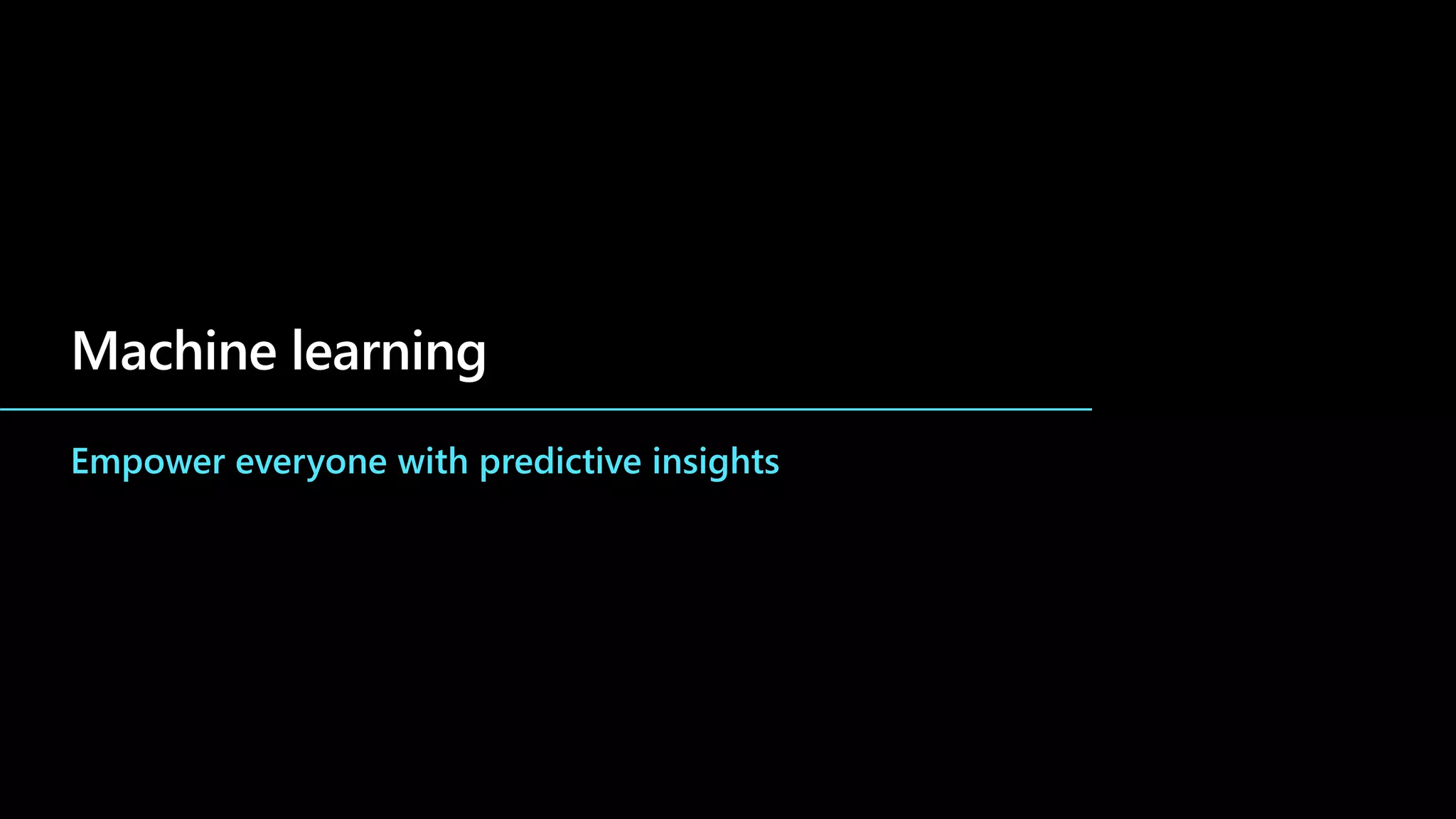 Machine learning

Empower everyone with predictive insights